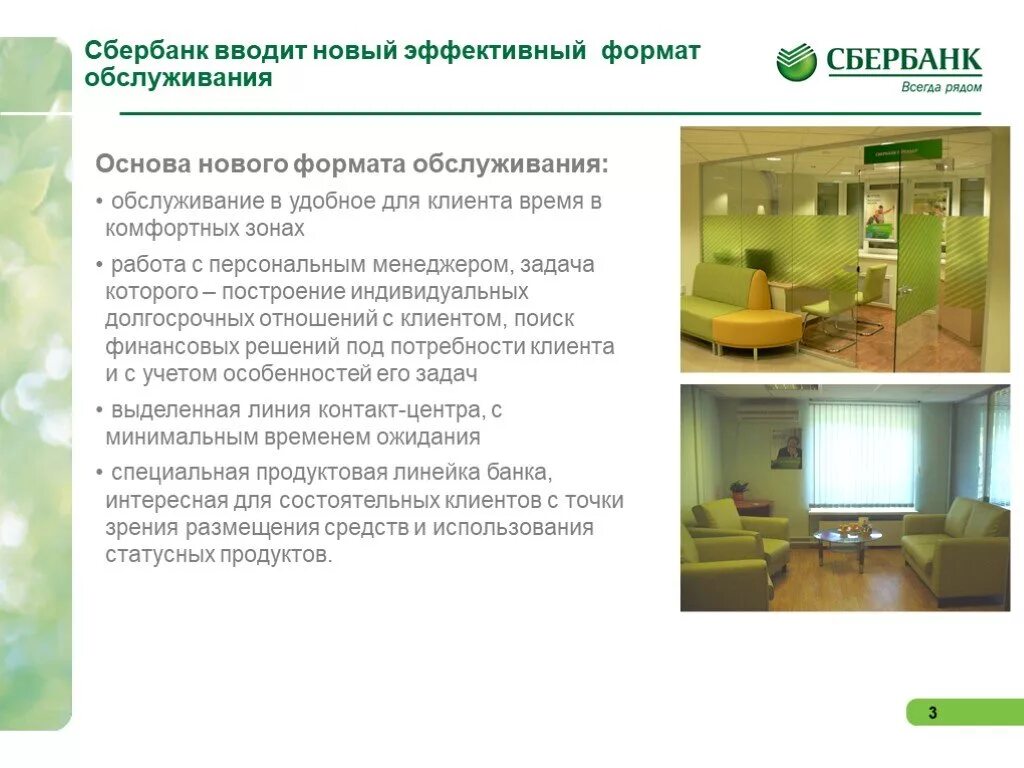 Сбербанк вводит новый эффективный формат обслуживания

СБЕРБАНК
Всегда рядом

Основа нового формата обслуживания:

• обслуживание в удобное для клиента время в комфортных зонах

• работа с персональным менеджером, задача которого – построение индивидуальных долгосрочных отношений с клиентом, поиск финансовых решений под потребности клиента и с учетом особенностей его задач

• выделенная линия контакт-центра, с минимальным временем ожидания

• специальная продуктовая линейка банка, интересная для состоятельных клиентов с точки зрения размещения средств и использования статусных продуктов.

3